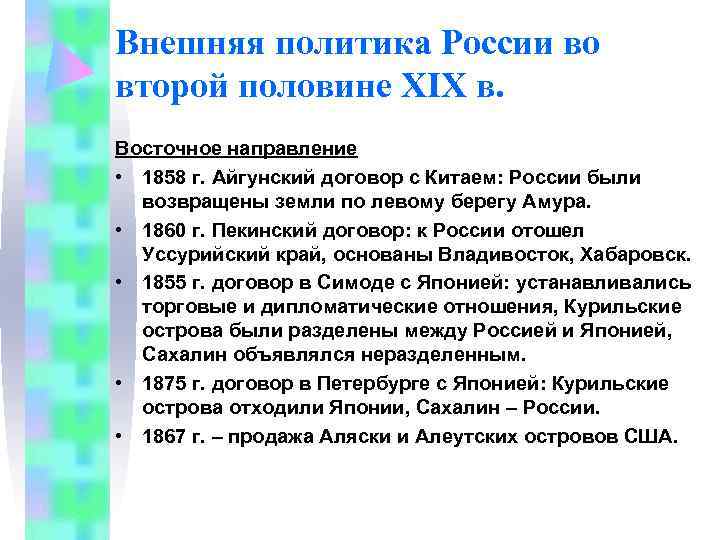 Внешняя политика России во второй половине XIX в.

Восточное направление

• 1858 г. Айгунский договор с Китаем: России были возвращены земли по левому берегу Амура.
• 1860 г. Пекинский договор: к России отошел Уссурийский край, основаны Владивосток, Хабаровск.
• 1855 г. договор в Симоде с Японией: устанавливались торговые и дипломатические отношения, Курильские острова были разделены между Россией и Японией, Сахалин объявлялся неразделенным.
• 1875 г. договор в Петербурге с Японией: Курильские острова отходили Японии, Сахалин – России.
• 1867 г. – продажа Аляски и Алеутских островов США.